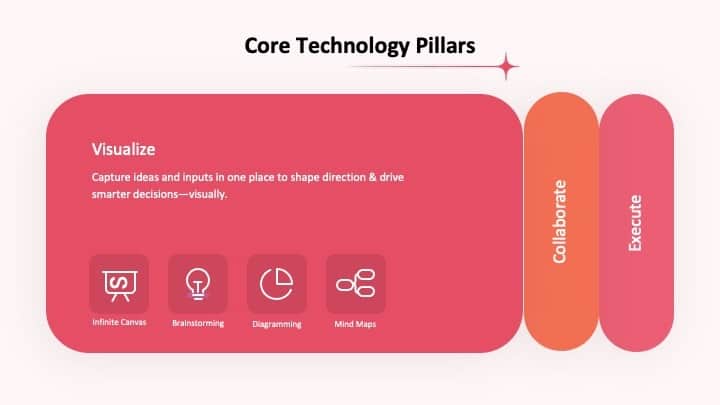 Core Technology Pillars

Visualize

Capture ideas and inputs in one place to shape direction & drive smarter decisions—visually.

Infinite Canvas

Brainstorming

Diagramming

Mind Maps

Collaborate

Execute